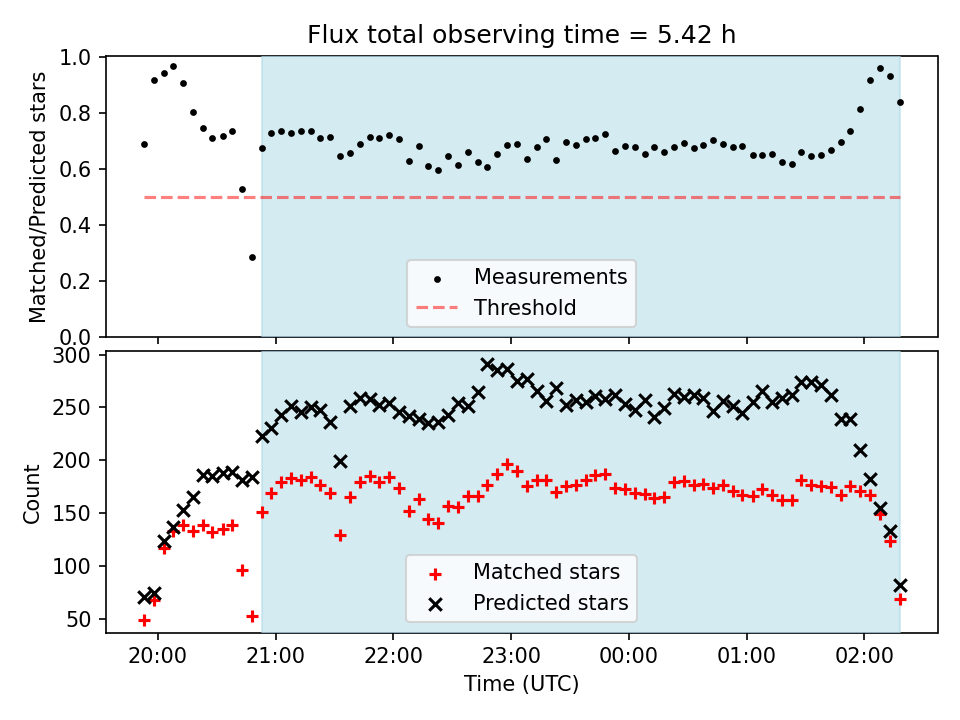 Flux total observing time = 5.42 h

Matched/Predicted stars

1.0
0.8
0.6
0.4
0.2
0.0

Measurements
Threshold

Count

300
250
200
150
100
50

Matched stars
Predicted stars

20:00
21:00
22:00
23:00
00:00
01:00
02:00

Time (UTC)